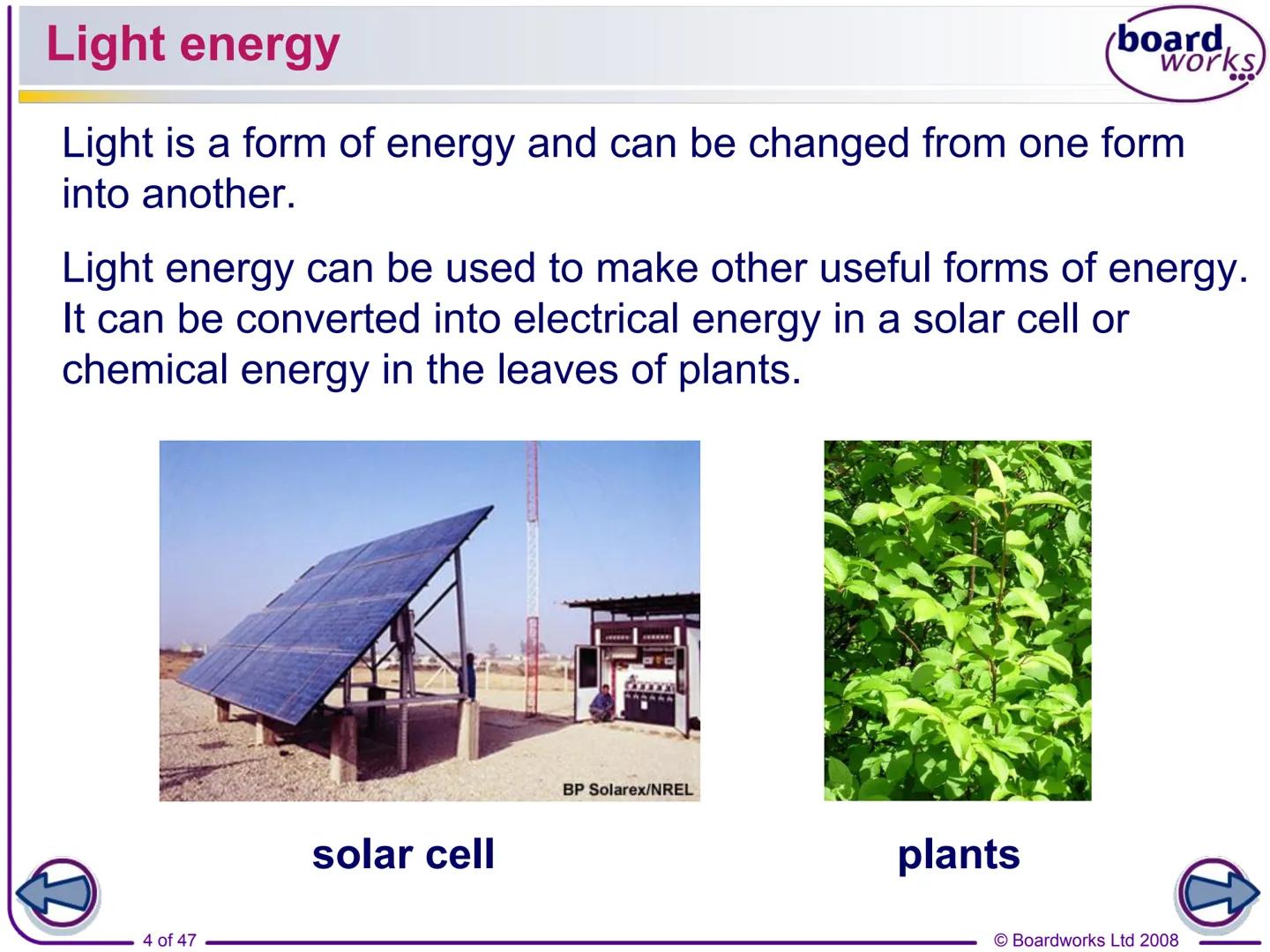 Light energy

board works

Light is a form of energy and can be changed from one form into another.

Light energy can be used to make other useful forms of energy. It can be converted into electrical energy in a solar cell or chemical energy in the leaves of plants.

BP Solarex/NREL

solar cell

plants

4 of 47

© Boardworks Ltd 2008